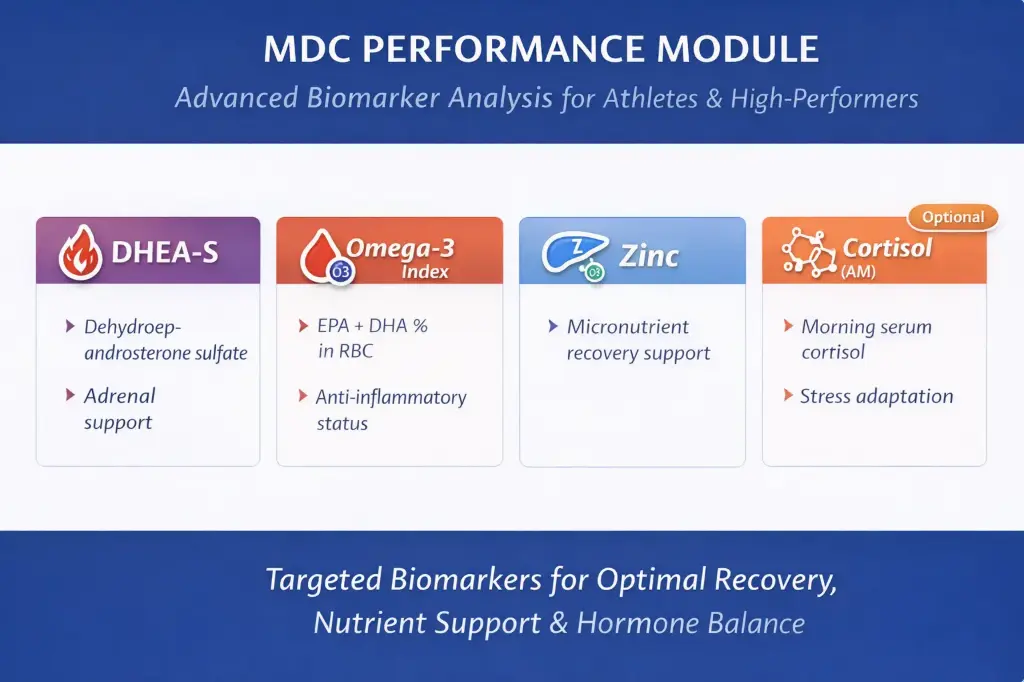 MDC PERFORMANCE MODULE

Advanced Biomarker Analysis for Athletes & High-Performers

DHEA-S

Dehydroepandrosterone sulfate

Adrenal support

O3

Omega-3 Index

EPA + DHA % in RBC

Anti-inflammatory status

Z

O3

Zinc

Micronutrient recovery support

Optional

Cortisol (AM)

Morning serum cortisol

Stress adaptation

Targeted Biomarkers for Optimal Recovery, Nutrient Support & Hormone Balance